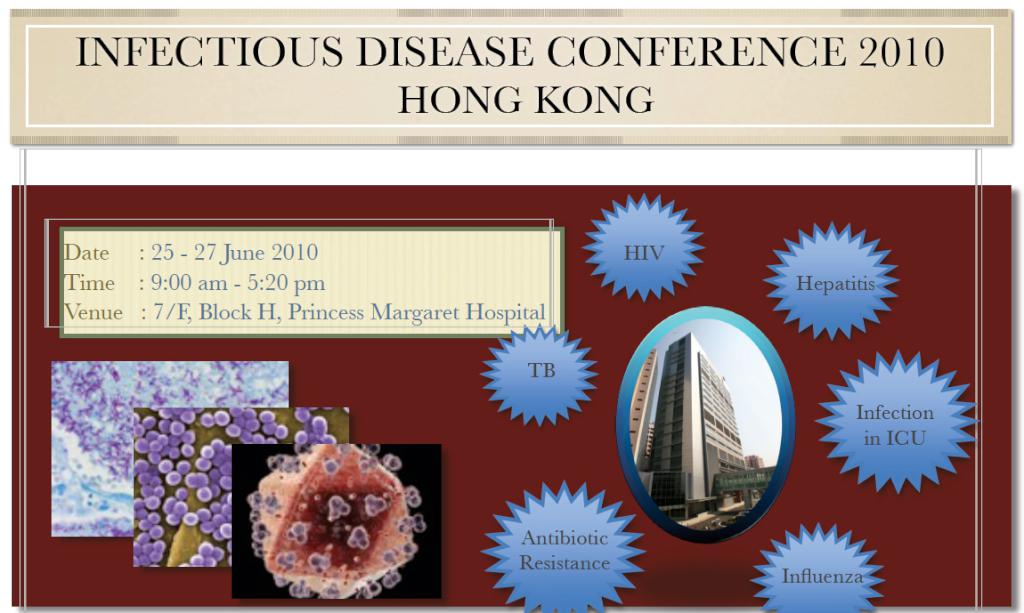 INFECTIOUS DISEASE CONFERENCE 2010
HONG KONG

Date : 25 - 27 June 2010
Time : 9:00 am - 5:20 pm
Venue : 7/F, Block H, Princess Margaret Hospital

HIV

Hepatitis

TB

Infection in ICU

Antibiotic Resistance

Influenza